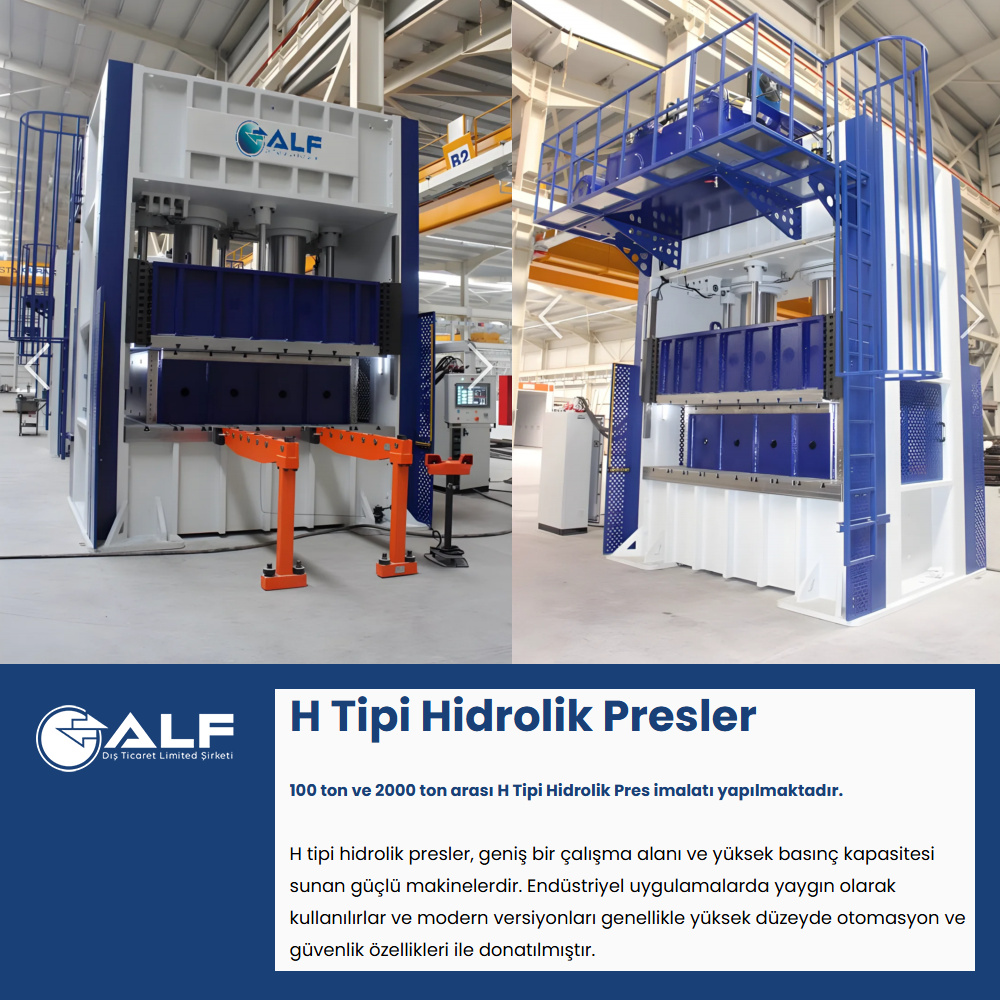 ALF

B2

ALF
Dış Ticaret Limited Şirketi

H Tipi Hidrolik Presler

100 ton ve 2000 ton arası H Tipi Hidrolik Pres imalatı yapılmaktadır.

H tipi hidrolik presler, geniş bir çalışma alanı ve yüksek basınç kapasitesi sunan güçlü makinelerdir. Endüstriyel uygulamalarda yaygın olarak kullanılırlar ve modern versiyonları genellikle yüksek düzeyde otomasyon ve güvenlik özellikleri ile donatılmıştır.